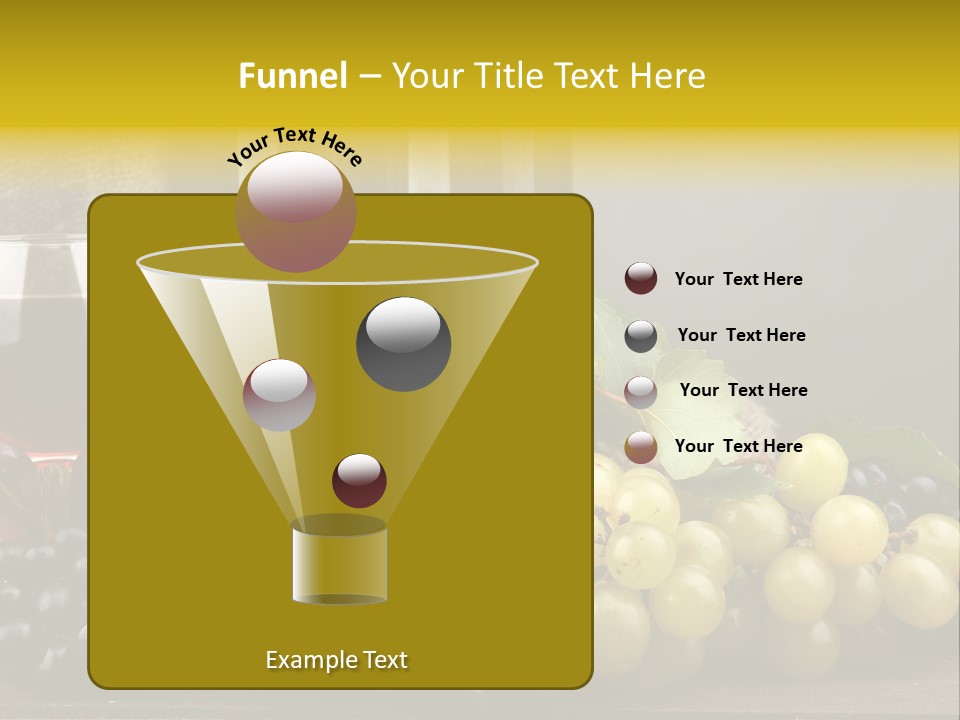 Funnel – Your Title Text Here

Your Text Here

Your Text Here

Your Text Here

Your Text Here

Your Text Here

Example Text